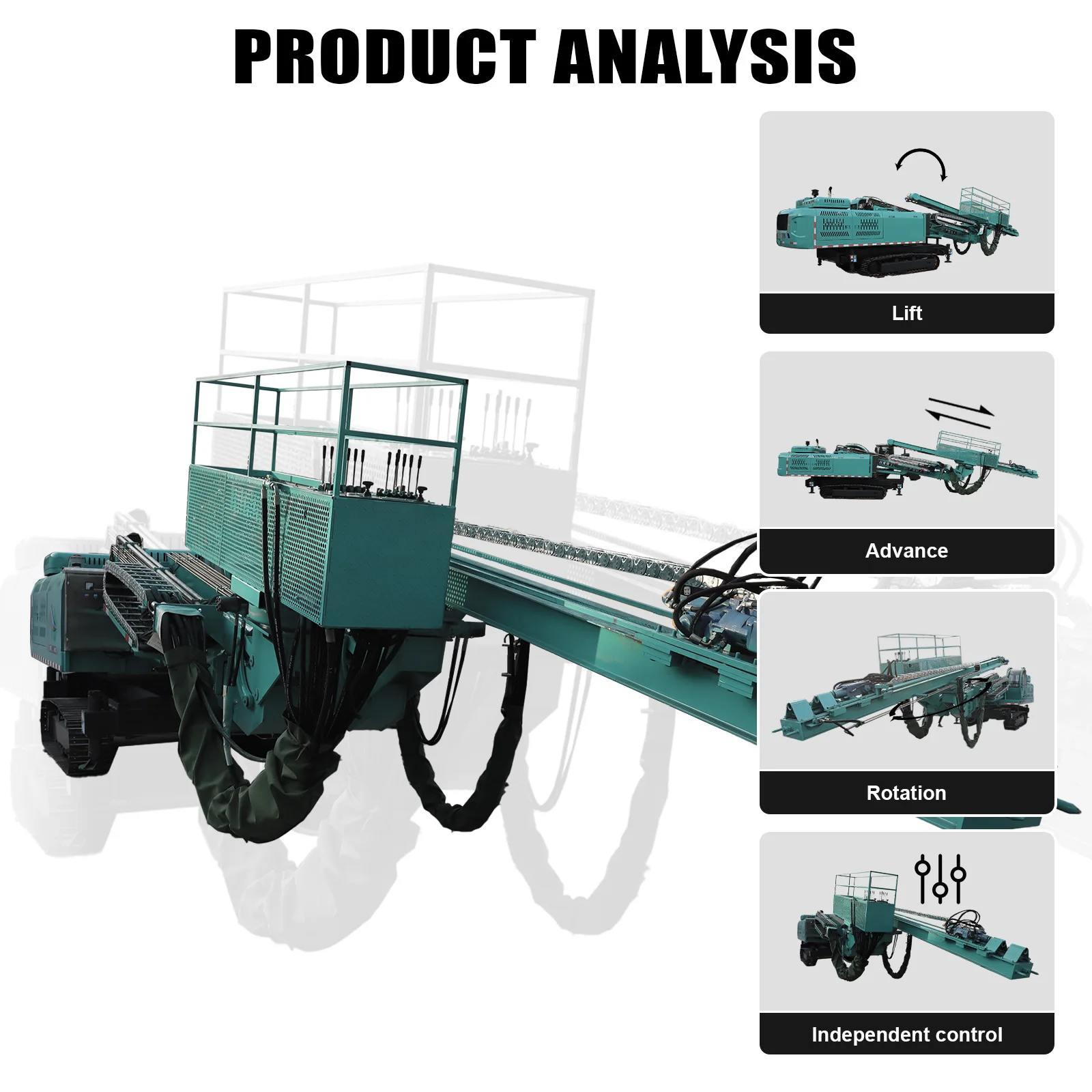 PRODUCT ANALYSIS

Lift

Advance

Rotation

Independent control